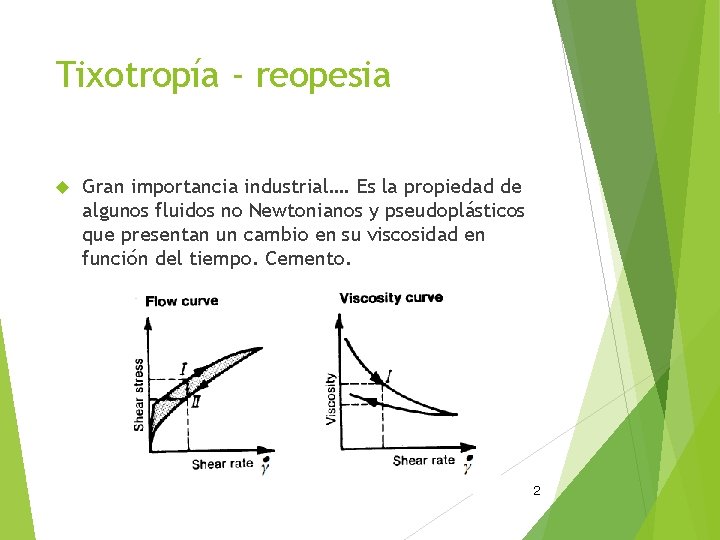 Tixotropía - reopesia

Gran importancia industrial…. Es la propiedad de algunos fluidos no Newtonianos y pseudoplásticos que presentan un cambio en su viscosidad en función del tiempo. Cemento.

Flow curve

Shear stress

I

II

Shear rate $\dot{\gamma}$

Viscosity curve

Viscosity

I

Shear rate $\dot{\gamma}$

2